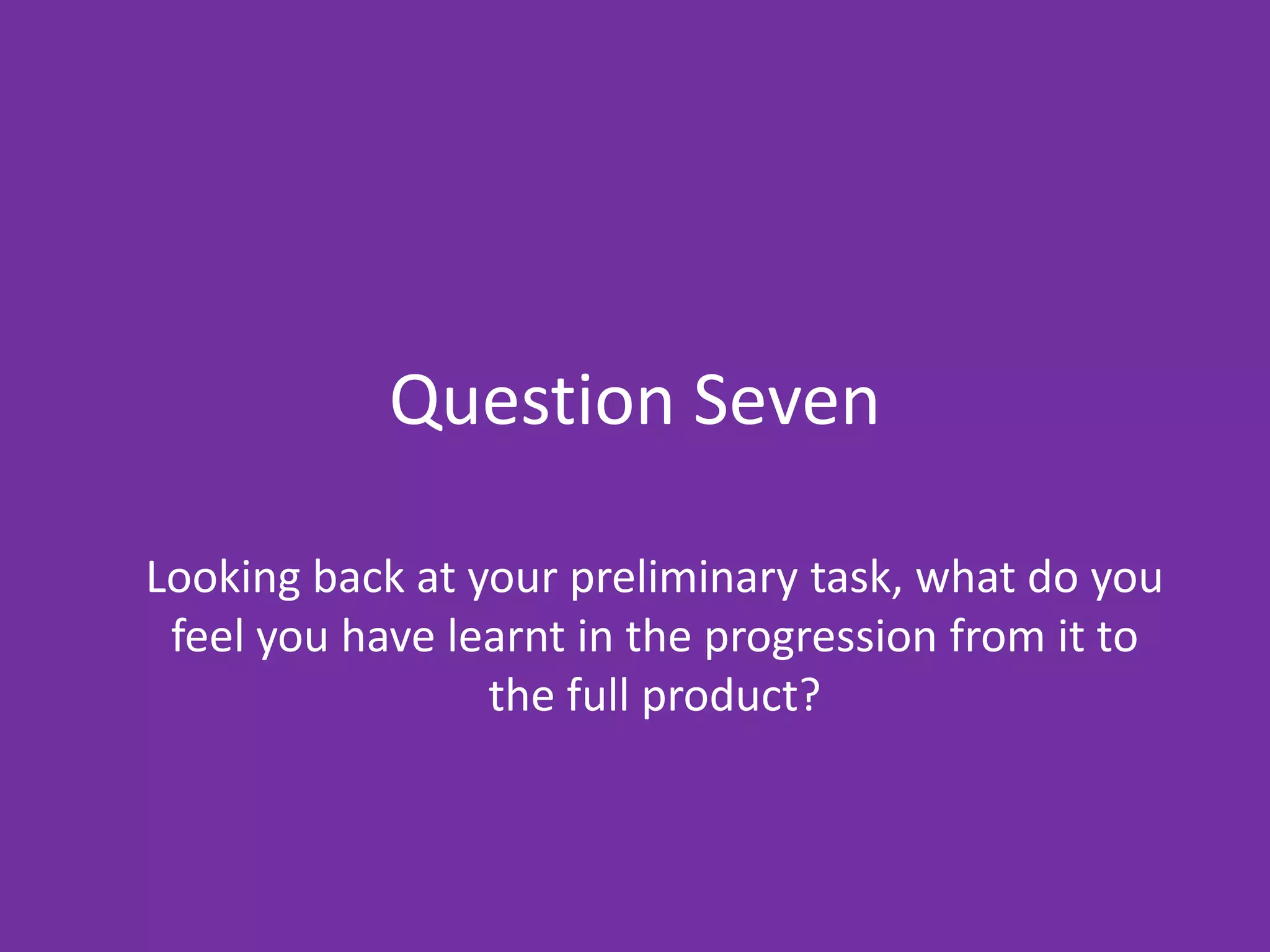 Question Seven

Looking back at your preliminary task, what do you feel you have learnt in the progression from it to the full product?